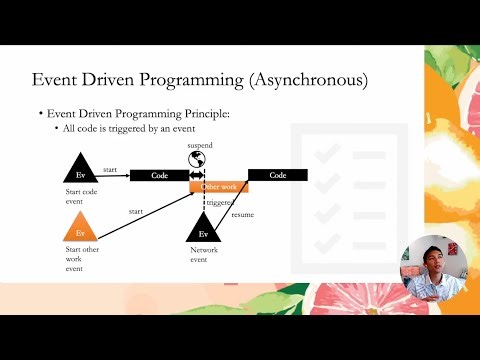 Event Driven Programming (Asynchronous)

• Event Driven Programming Principle:
  • All code is triggered by an event

suspend

Ev

start

Code

Code

Other work

Start code event

start

triggered

resume

Ev

Ev

Start other work event

Network event